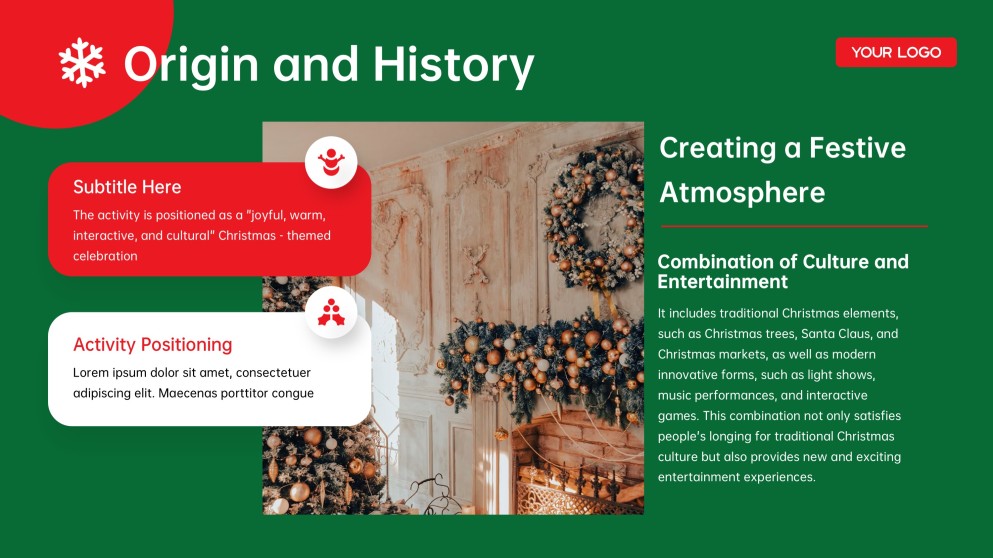 Origin and History

YOUR LOGO

Subtitle Here

The activity is positioned as a "joyful, warm, interactive, and cultural" Christmas - themed celebration

Activity Positioning

Lorem ipsum dolor sit amet, consectetuer adipiscing elit. Maecenas porttitor congue

Creating a Festive Atmosphere

Combination of Culture and Entertainment

It includes traditional Christmas elements, such as Christmas trees, Santa Claus, and Christmas markets, as well as modern innovative forms, such as light shows, music performances, and interactive games. This combination not only satisfies people's longing for traditional Christmas culture but also provides new and exciting entertainment experiences.